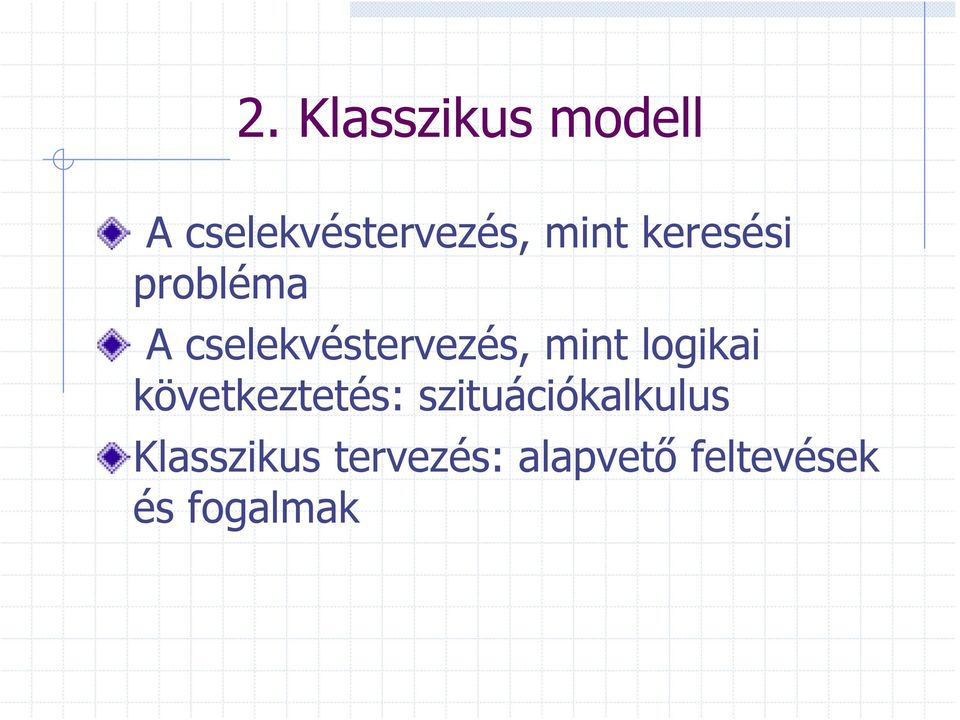 2. Klasszikus modell

A cselekvéstervezés, mint keresési probléma

A cselekvéstervezés, mint logikai következtetés: szituációkalkulus

Klasszikus tervezés: alapvető feltevések és fogalmak